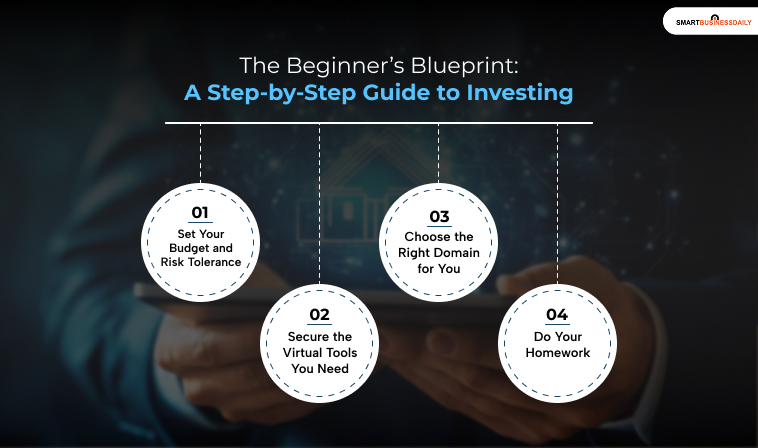 SMARTBUSINESSDAILY

The Beginner's Blueprint:
A Step-by-Step Guide to Investing

01
Set Your Budget and Risk Tolerance

02
Secure the Virtual Tools You Need

03
Choose the Right Domain for You

04
Do Your Homework